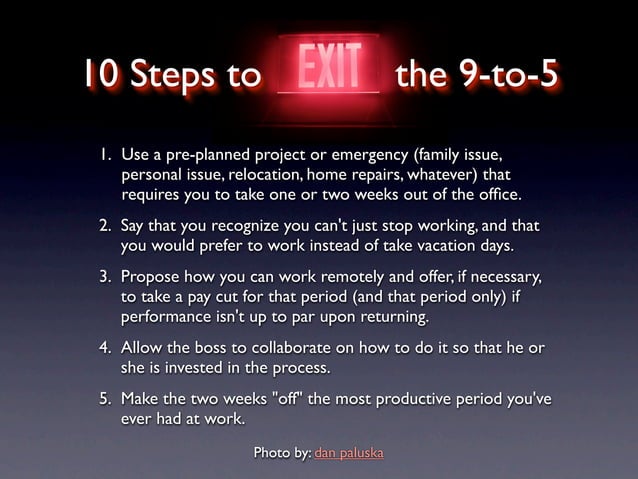 10 Steps to EXIT the 9-to-5

1. Use a pre-planned project or emergency (family issue, personal issue, relocation, home repairs, whatever) that requires you to take one or two weeks out of the office.

2. Say that you recognize you can't just stop working, and that you would prefer to work instead of take vacation days.

3. Propose how you can work remotely and offer, if necessary, to take a pay cut for that period (and that period only) if performance isn't up to par upon returning.

4. Allow the boss to collaborate on how to do it so that he or she is invested in the process.

5. Make the two weeks "off" the most productive period you've ever had at work.

Photo by: dan paluska